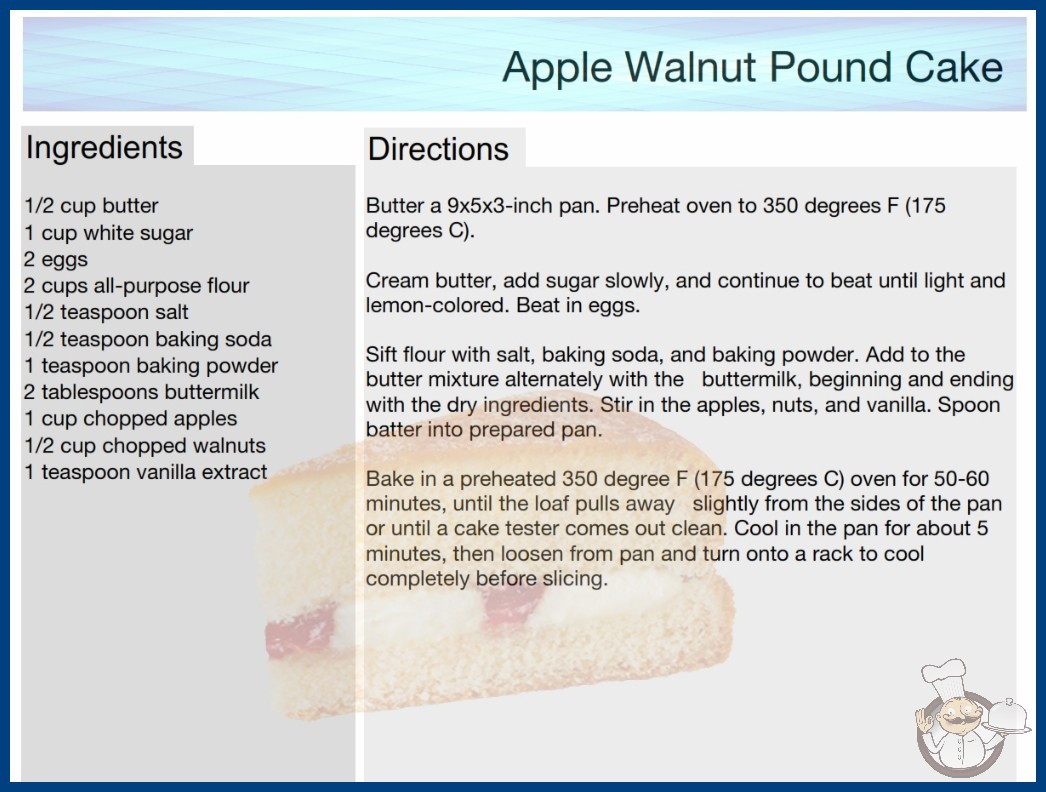 Apple Walnut Pound Cake

Ingredients

1/2 cup butter
1 cup white sugar
2 eggs
2 cups all-purpose flour
1/2 teaspoon salt
1/2 teaspoon baking soda
1 teaspoon baking powder
2 tablespoons buttermilk
1 cup chopped apples
1/2 cup chopped walnuts
1 teaspoon vanilla extract

Directions

Butter a 9x5x3-inch pan. Preheat oven to 350 degrees F (175 degrees C).

Cream butter, add sugar slowly, and continue to beat until light and lemon-colored. Beat in eggs.

Sift flour with salt, baking soda, and baking powder. Add to the butter mixture alternately with the buttermilk, beginning and ending with the dry ingredients. Stir in the apples, nuts, and vanilla. Spoon batter into prepared pan.

Bake in a preheated 350 degree F (175 degrees C) oven for 50-60 minutes, until the loaf pulls away slightly from the sides of the pan or until a cake tester comes out clean. Cool in the pan for about 5 minutes, then loosen from pan and turn onto a rack to cool completely before slicing.